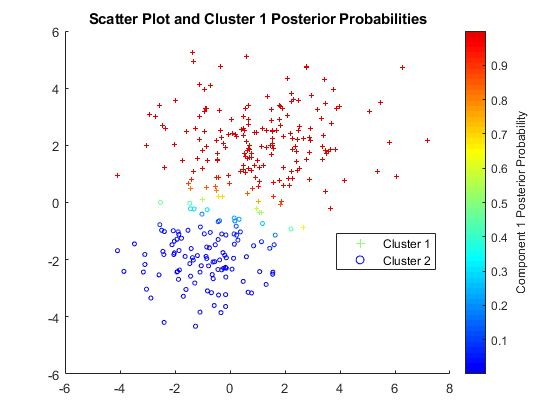 Scatter Plot and Cluster 1 Posterior Probabilities

6
4
2
0
-2
-4
-6

-6 -4 -2 0 2 4 6 8

Cluster 1
Cluster 2

0.9
0.8
0.7
0.6
0.5
0.4
0.3
0.2
0.1

Component 1 Posterior Probability